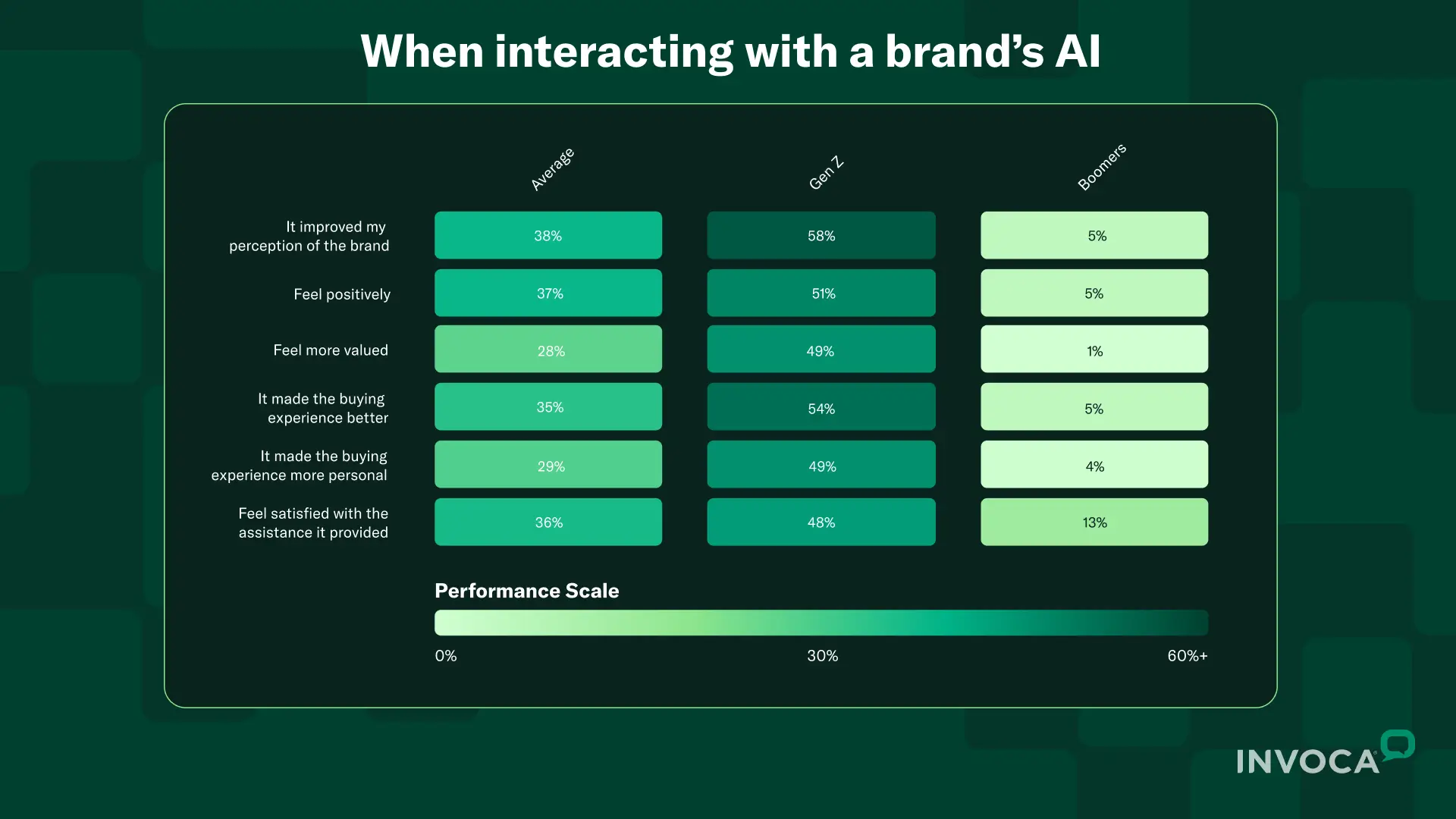 When interacting with a brand's AI

| | Average | Gen Z | Boomers |
|---|---|---|---|
| It improved my perception of the brand | 38% | 58% | 5% |
| Feel positively | 37% | 51% | 5% |
| Feel more valued | 28% | 49% | 1% |
| It made the buying experience better | 35% | 54% | 5% |
| It made the buying experience more personal | 29% | 49% | 4% |
| Feel satisfied with the assistance it provided | 36% | 48% | 13% |

Performance Scale

0% 30% 60%+

INVOCA